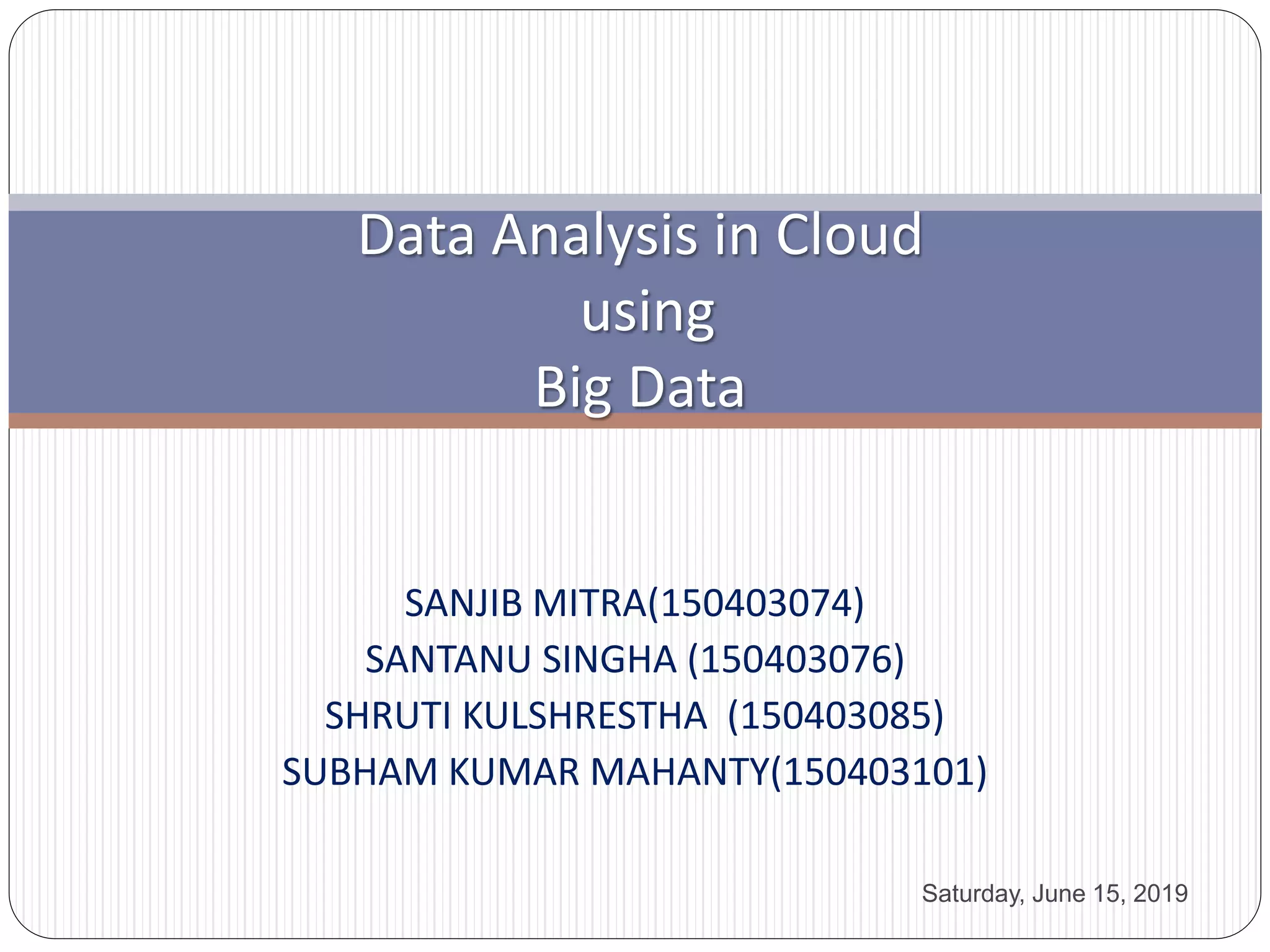 Data Analysis in Cloud
using
Big Data

SANJIB MITRA(150403074)
SANTANU SINGHA (150403076)
SHRUTI KULSHRESTHA (150403085)
SUBHAM KUMAR MAHANTY(150403101)

Saturday, June 15, 2019